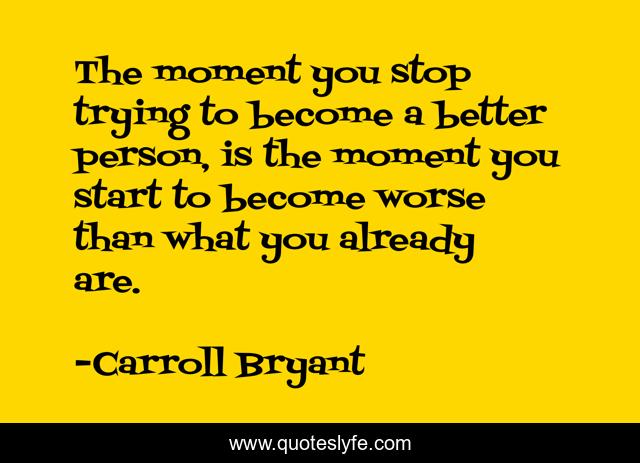 The moment you stop trying to become a better person, is the moment you start to become worse than what you already are.

-Carroll Bryant

www.quoteslyfe.com